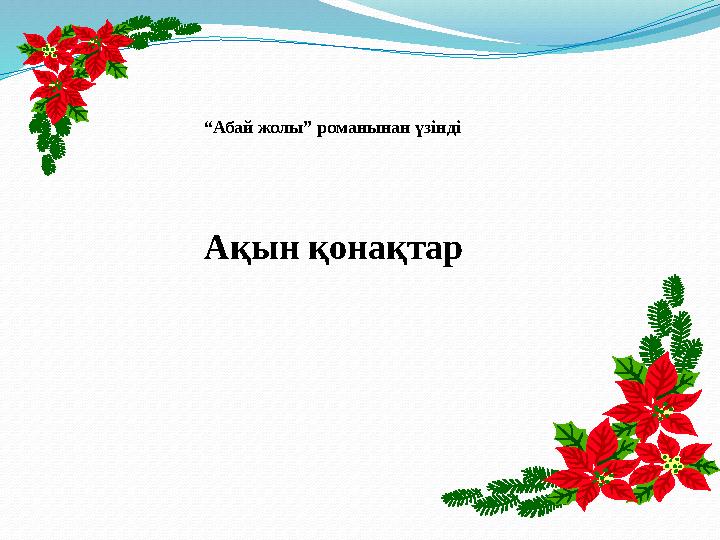 “Абай жолы” романынан үзінді

Ақын қонақтар